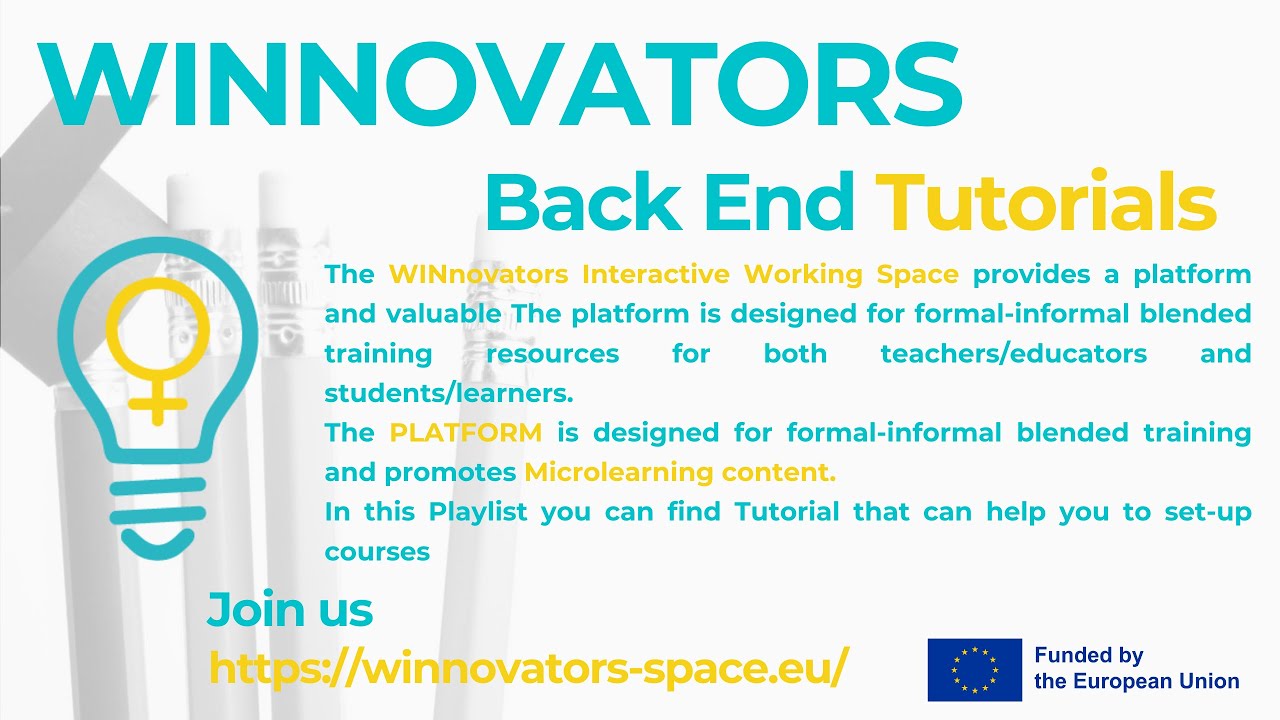 WINNOVATORS

Back End Tutorials

The WINnovators Interactive Working Space provides a platform and valuable The platform is designed for formal-informal blended training resources for both teachers/educators and students/learners.
The PLATFORM is designed for formal-informal blended training and promotes Microlearning content.
In this Playlist you can find Tutorial that can help you to set-up courses

Join us
https://winnovators-space.eu/

Funded by the European Union